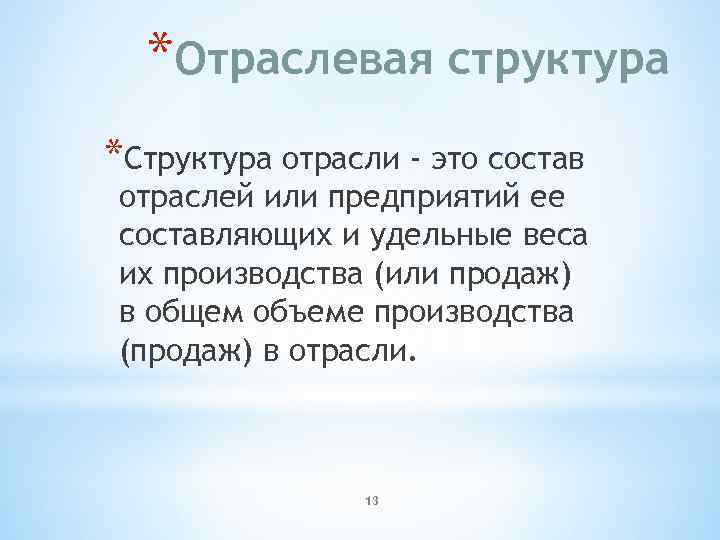 *Отраслевая структура

*Структура отрасли - это состав отраслей или предприятий ее составляющих и удельные веса их производства (или продаж) в общем объеме производства (продаж) в отрасли.

13